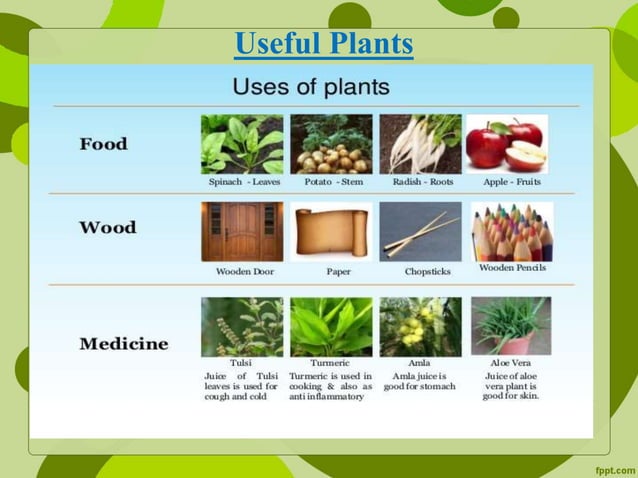 Useful Plants

Uses of plants

Food

Spinach - Leaves

Potato - Stem

Radish - Roots

Apple - Fruits

Wood

Wooden Door

Paper

Chopsticks

Wooden Pencils

Medicine

Tulsi

Juice of Tulsi leaves is used for cough and cold

Turmeric

Turmeric is used in cooking & also as anti inflammatory

Amla

Amla juice is good for stomach

Aloe Vera

Juice of aloe vera plant is good for skin.

fppt.com